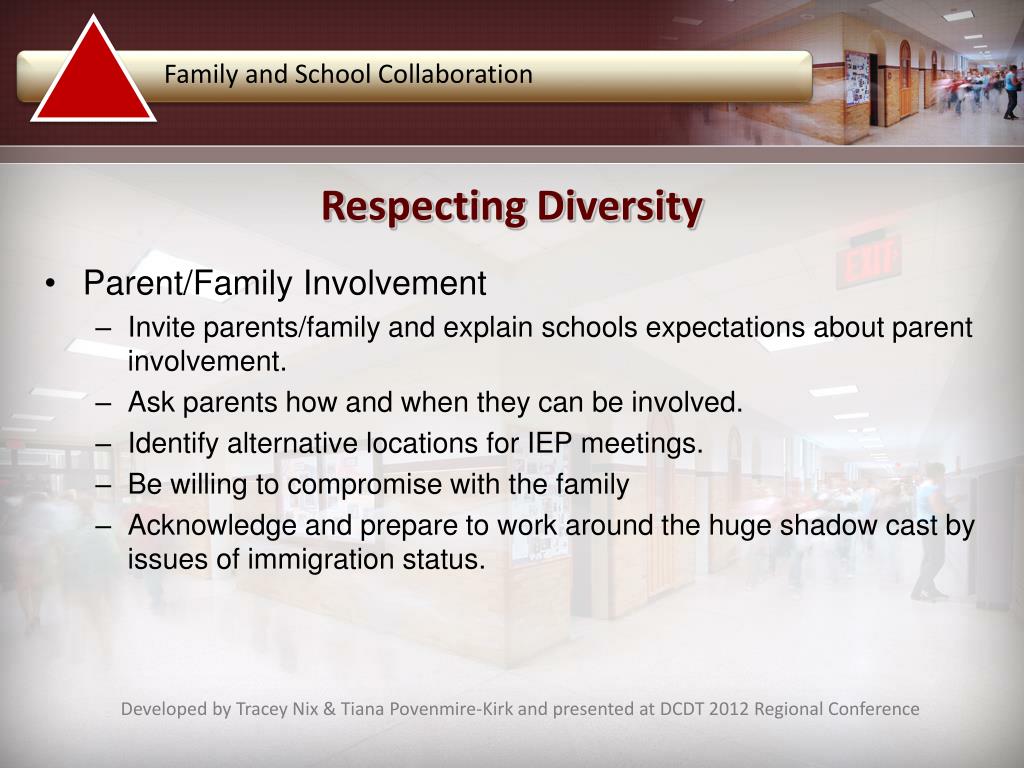 Family and School Collaboration

Respecting Diversity

• Parent/Family Involvement
– Invite parents/family and explain schools expectations about parent involvement.
– Ask parents how and when they can be involved.
– Identify alternative locations for IEP meetings.
– Be willing to compromise with the family
– Acknowledge and prepare to work around the huge shadow cast by issues of immigration status.

EXIT

Developed by Tracey Nix & Tiana Povenmire-Kirk and presented at DCDT 2012 Regional Conference